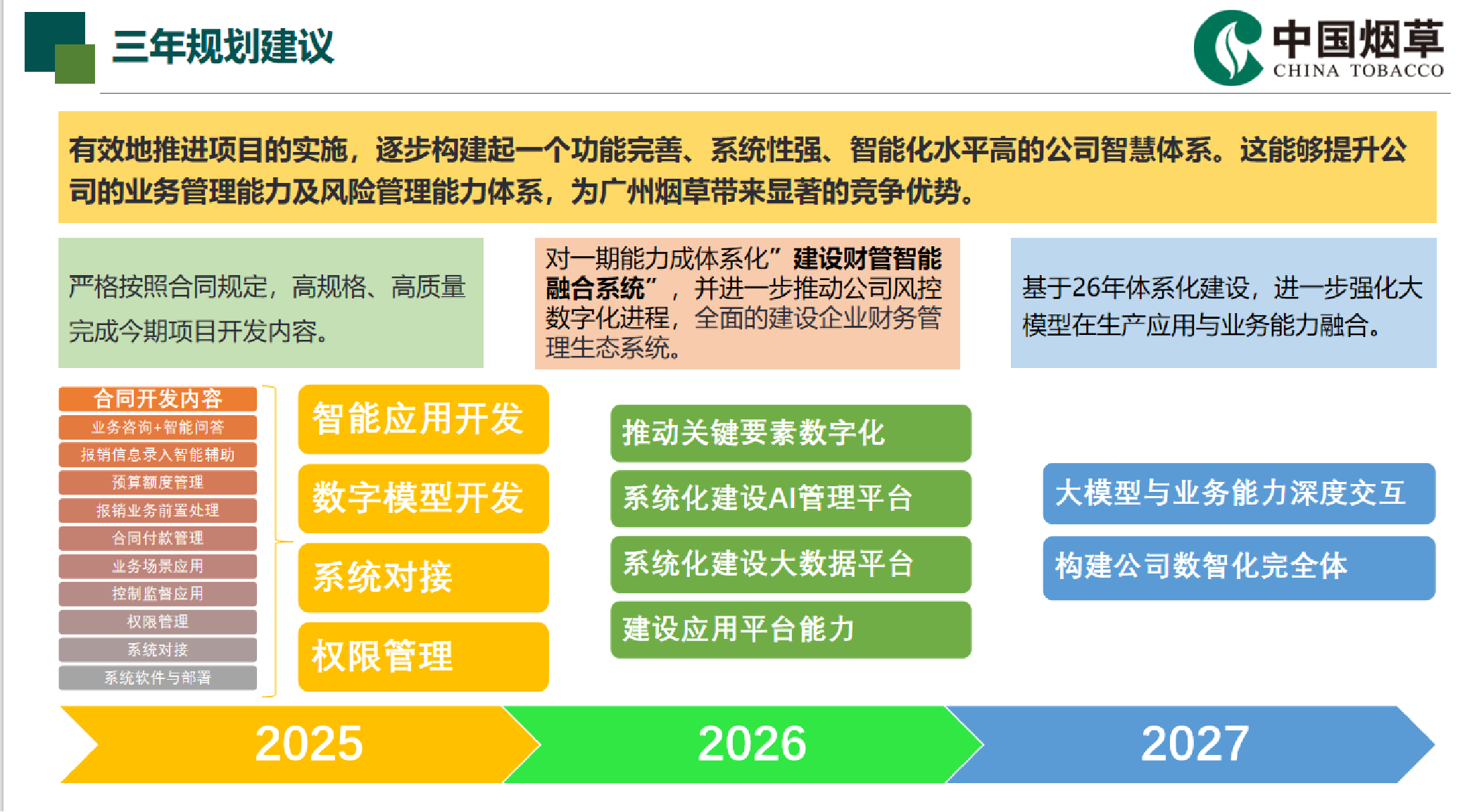 三年规划建议

中国烟草
CHINA TOBACCO

有效地推进项目的实施，逐步构建起一个功能完善、系统性强、智能化水平高的公司智慧体系。这能够提升公司的业务管理能力及风险管理能力体系，为广州烟草带来显著的竞争优势。

严格按照合同规定，高规格、高质量完成今期项目开发内容。

对一期能力成体系化”建设财管智能融合系统”，并进一步推动公司风控数字化进程，全面的建设企业财务管理生态系统。

基于26年体系化建设，进一步强化大模型在生产应用与业务能力融合。

合同开发内容
业务咨询+智能问答
报销信息录入智能辅助
预算额度管理
报销业务前置处理
合同付款管理
业务场景应用
控制监督应用
权限管理
系统对接
系统软件与部署

智能应用开发
数字模型开发
系统对接
权限管理

推动关键要素数字化
系统化建设AI管理平台
系统化建设大数据平台
建设应用平台能力

大模型与业务能力深度交互
构建公司数智化完全体

2025
2026
2027